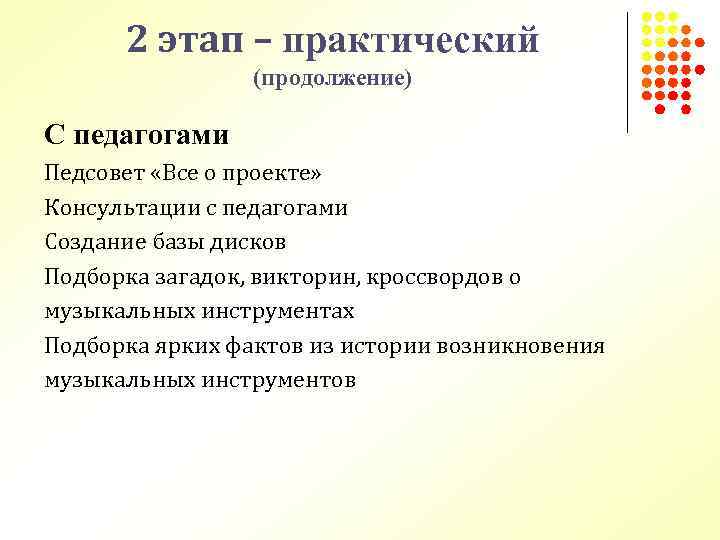 2 этап – практический
(продолжение)

С педагогами

Педсовет «Все о проекте»

Консультации с педагогами

Создание базы дисков

Подборка загадок, викторин, кроссвордов о музыкальных инструментах

Подборка ярких фактов из истории возникновения музыкальных инструментов